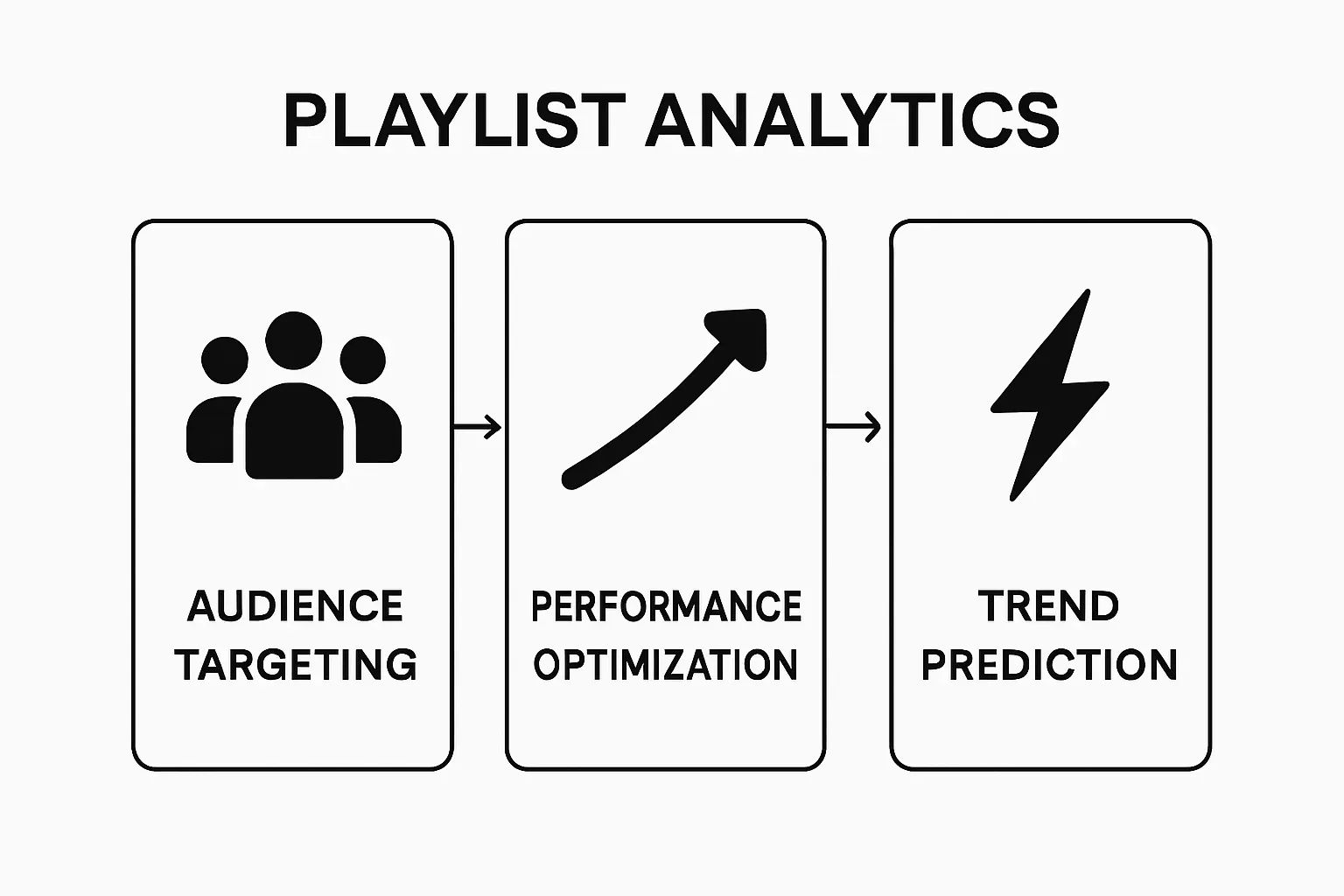 PLAYLIST ANALYTICS

AUDIENCE TARGETING

PERFORMANCE OPTIMIZATION

TREND PREDICTION